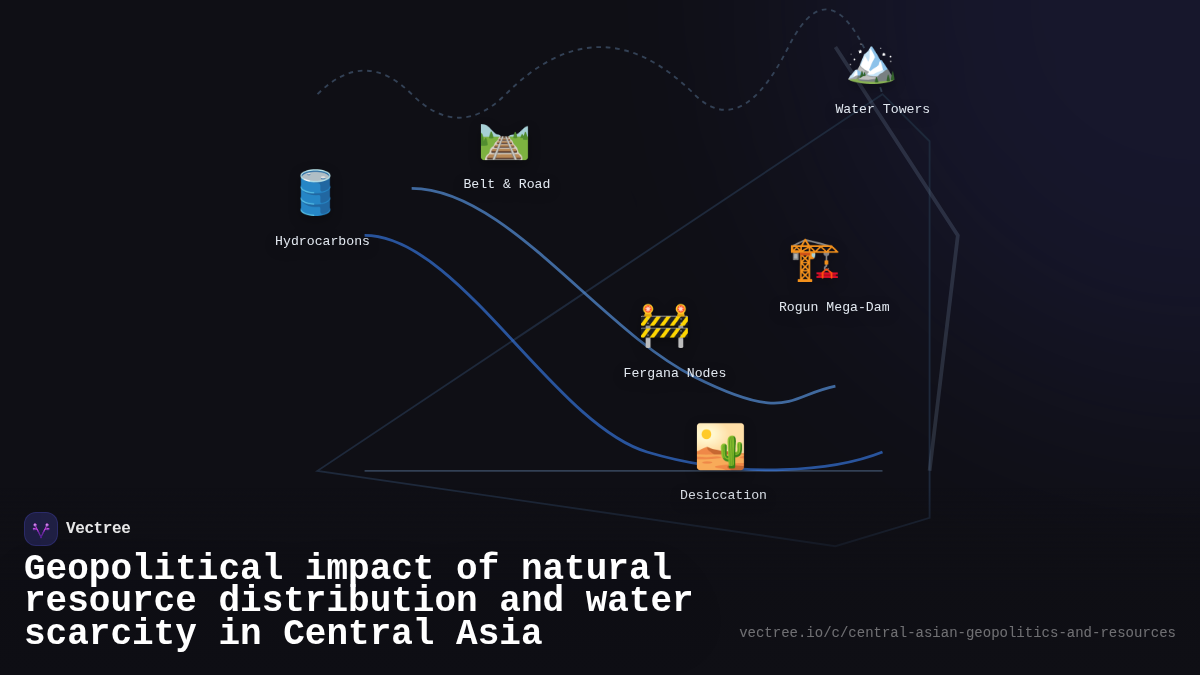 Water Towers

Belt & Road

Hydrocarbons

Rogun Mega-Dam

Fergana Nodes

Desiccation

Vectree

Geopolitical impact of natural resource distribution and water scarcity in Central Asia

vectree.io/c/central-asian-geopolitics-and-resources